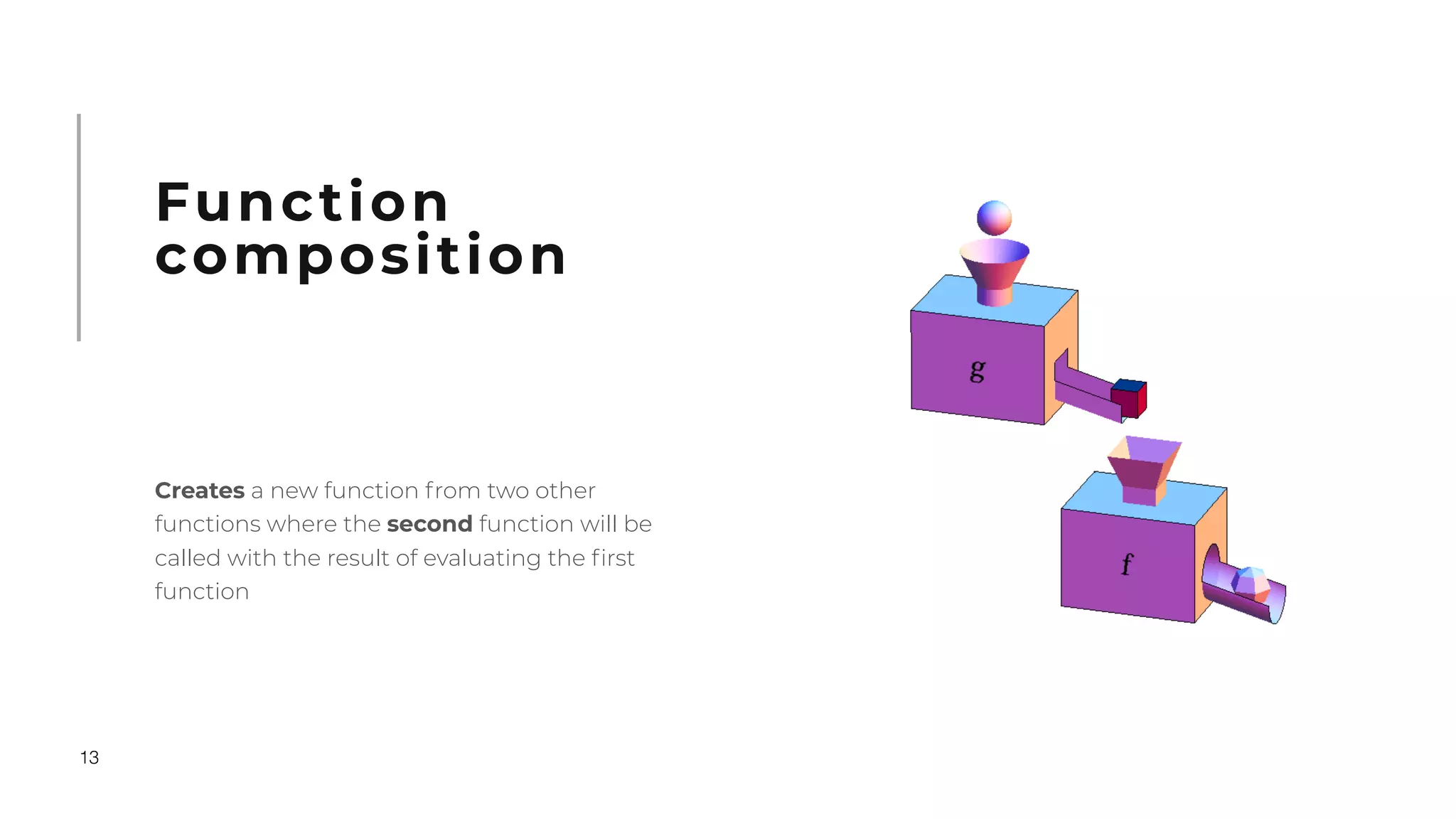 Function composition

Creates a new function from two other functions where the second function will be called with the result of evaluating the first function

g

f

13